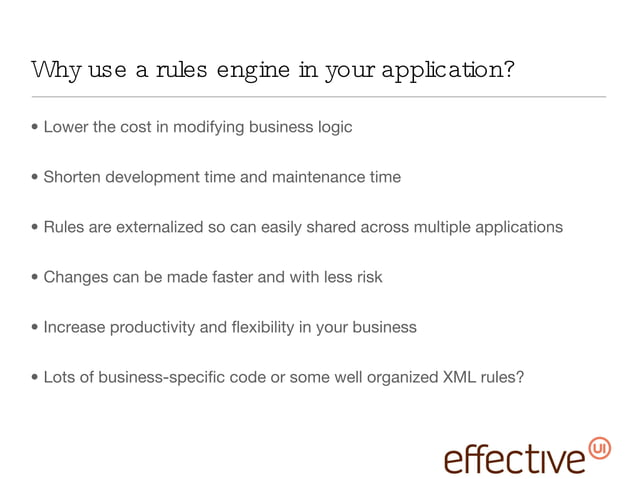 Why use a rules engine in your application?

• Lower the cost in modifying business logic

• Shorten development time and maintenance time

• Rules are externalized so can easily shared across multiple applications

• Changes can be made faster and with less risk

• Increase productivity and flexibility in your business

• Lots of business-specific code or some well organized XML rules?

effective UI